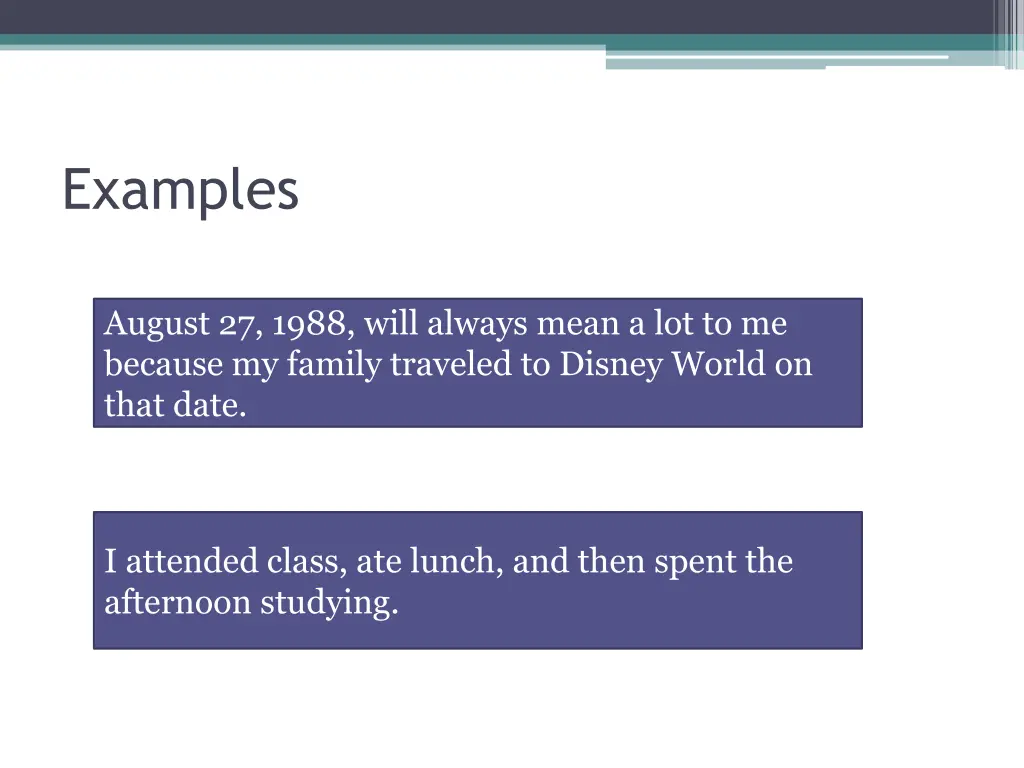 Examples

August 27, 1988, will always mean a lot to me because my family traveled to Disney World on that date.

I attended class, ate lunch, and then spent the afternoon studying.